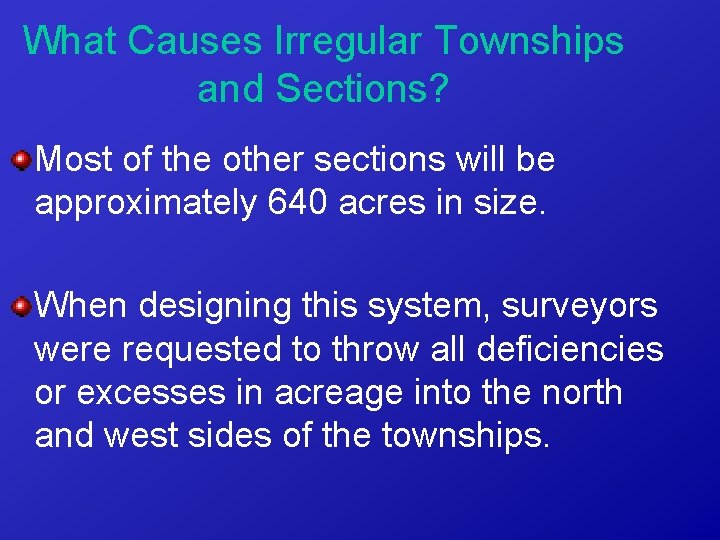 What Causes Irregular Townships and Sections?

Most of the other sections will be approximately 640 acres in size.

When designing this system, surveyors were requested to throw all deficiencies or excesses in acreage into the north and west sides of the townships.